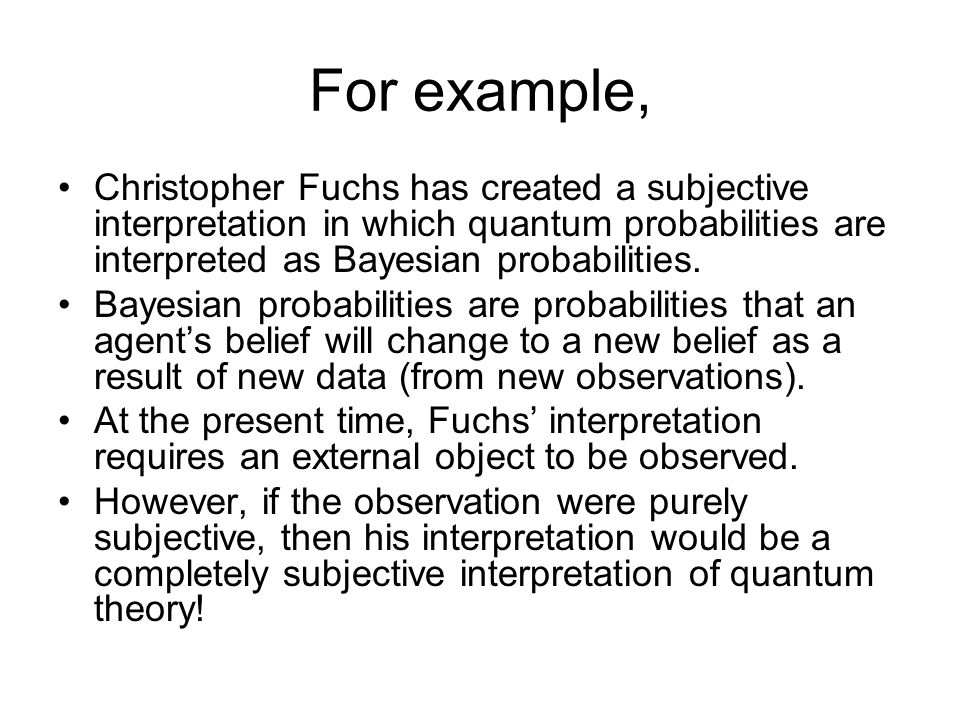 For example,

• Christopher Fuchs has created a subjective interpretation in which quantum probabilities are interpreted as Bayesian probabilities.
• Bayesian probabilities are probabilities that an agent’s belief will change to a new belief as a result of new data (from new observations).
• At the present time, Fuchs’ interpretation requires an external object to be observed.
• However, if the observation were purely subjective, then his interpretation would be a completely subjective interpretation of quantum theory!